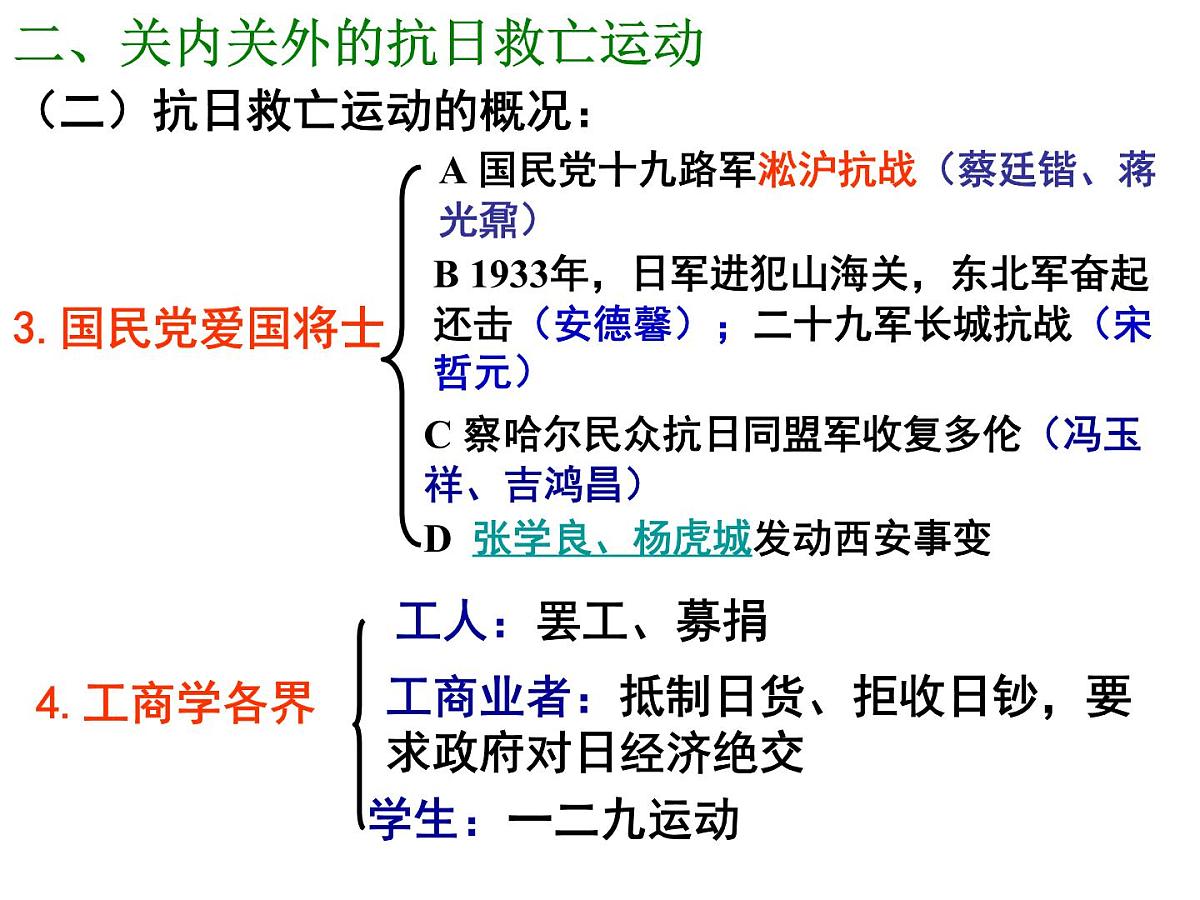 二、关内关外的抗日救亡运动

（二）抗日救亡运动的概况：

3. 国民党爱国将士

A 国民党十九路军淞沪抗战（蔡廷锴、蒋光鼐）

B 1933年，日军进犯山海关，东北军奋起还击（安德馨）；二十九军长城抗战（宋哲元）

C 察哈尔民众抗日同盟军收复多伦（冯玉祥、吉鸿昌）

D 张学良、杨虎城发动西安事变

4. 工商学各界

工人：罢工、募捐

工商业者：抵制日货、拒收日钞，要求政府对日经济绝交

学生：一二九运动